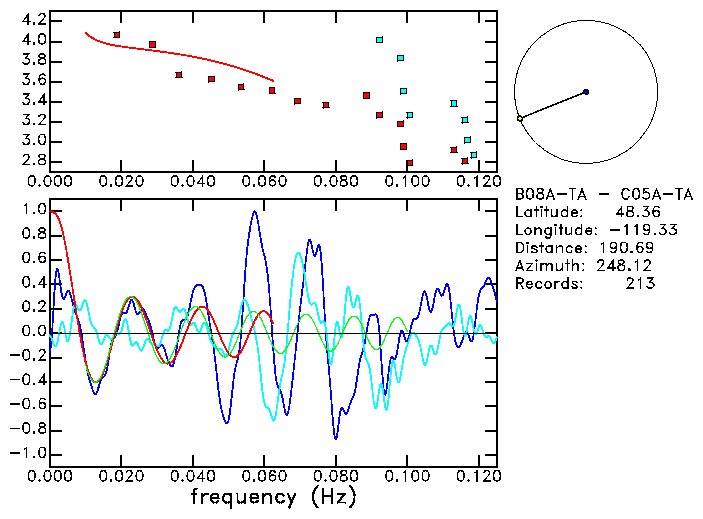 4.2
4.0
3.8
3.6
3.4
3.2
3.0
2.8
0.000 0.020 0.040 0.060 0.080 0.100 0.120

B08A-TA - C05A-TA
Latitude: 48.36
Longitude: -119.33
Distance: 190.69
Azimuth: 248.12
Records: 213

1.0
0.8
0.6
0.4
0.2
0.0
-0.2
-0.4
-0.6
-0.8
-1.0
0.000 0.020 0.040 0.060 0.080 0.100 0.120
frequency (Hz)